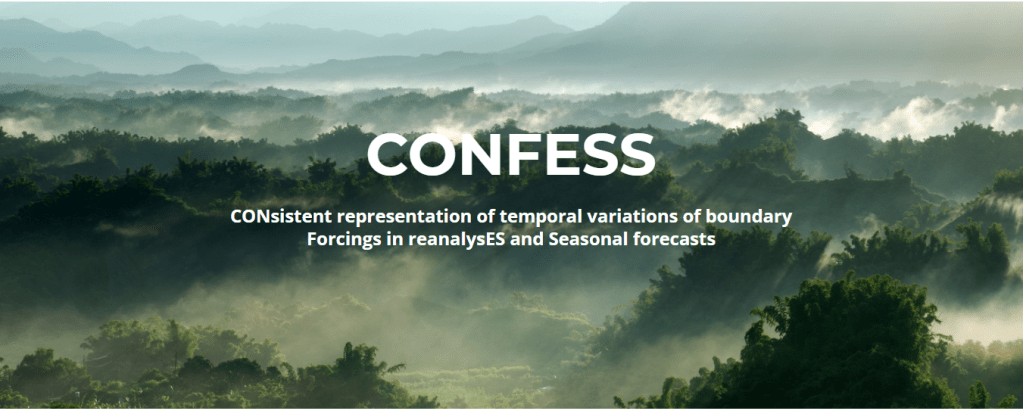 CONFESS

CONsistent representation of temporal variations of boundary Forcings in reanalysES and Seasonal forecasts